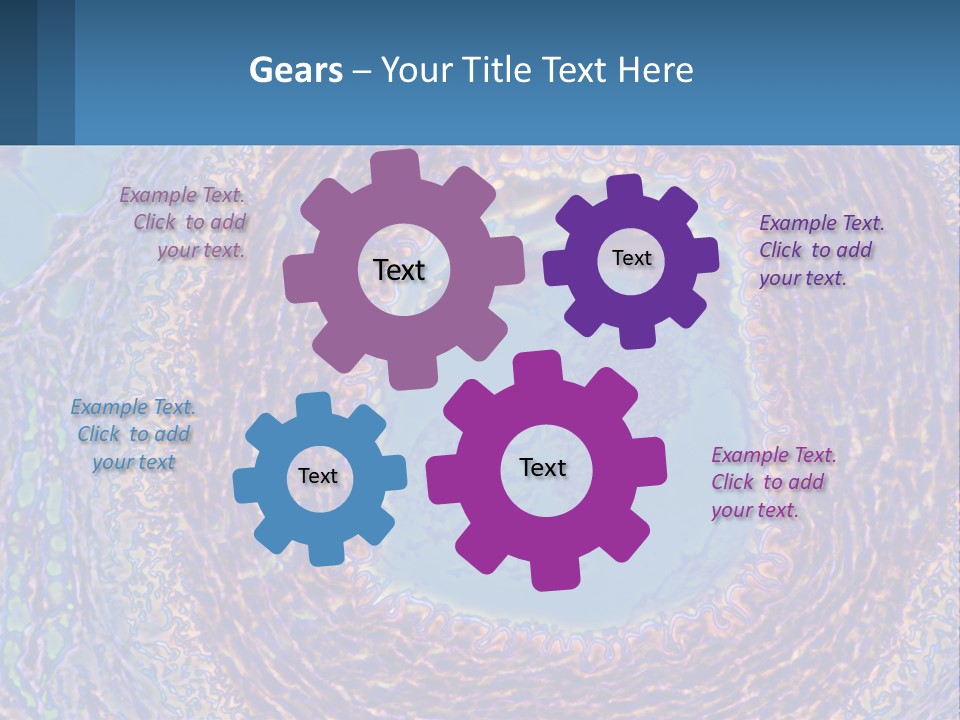 Gears – Your Title Text Here

Example Text. Click to add your text.

Text

Text

Example Text. Click to add your text.

Example Text. Click to add your text

Text

Text

Example Text. Click to add your text.